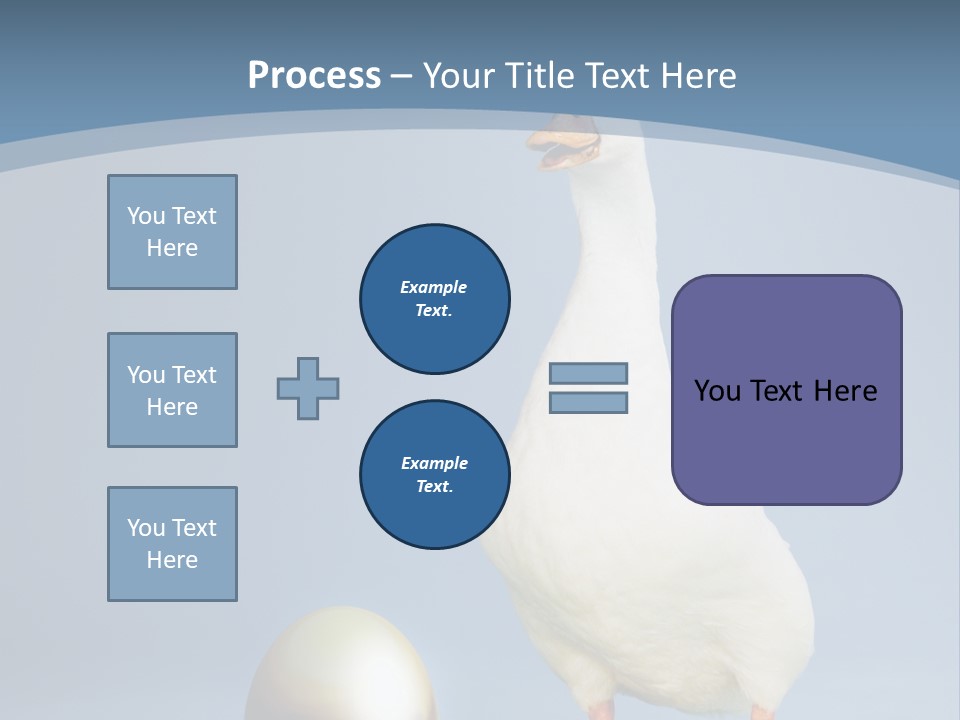 Process – Your Title Text Here

You Text Here

You Text Here

You Text Here

Example Text.

Example Text.

You Text Here